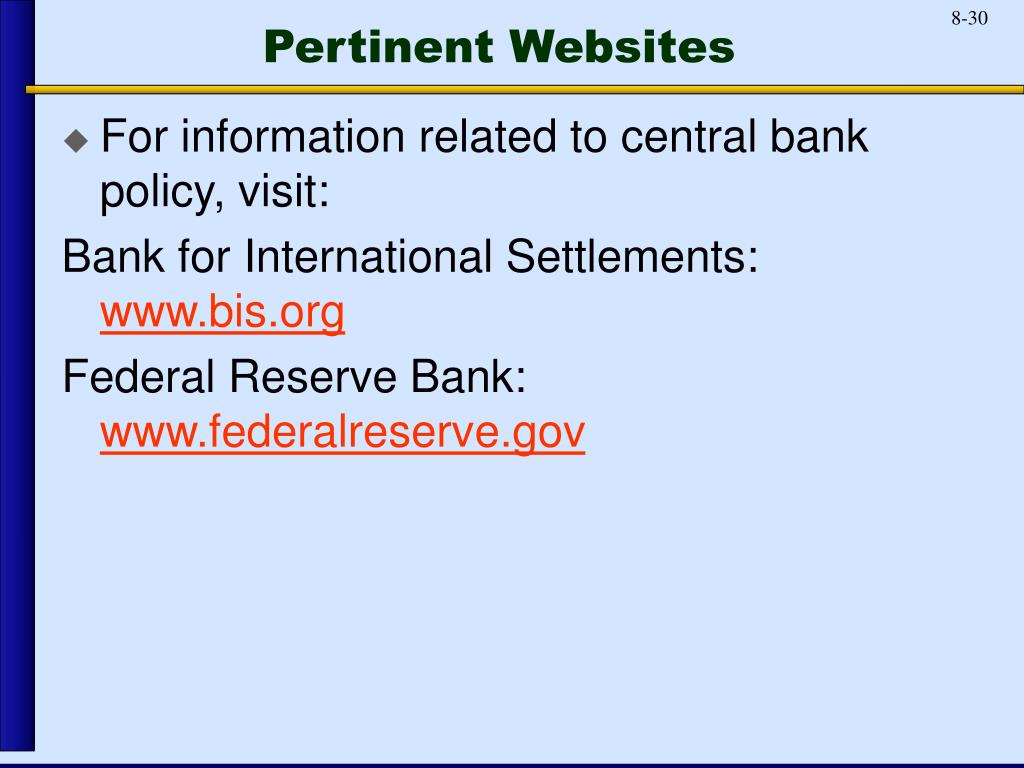 8-30

Pertinent Websites

For information related to central bank policy, visit:

Bank for International Settlements: www.bis.org

Federal Reserve Bank: www.federalreserve.gov